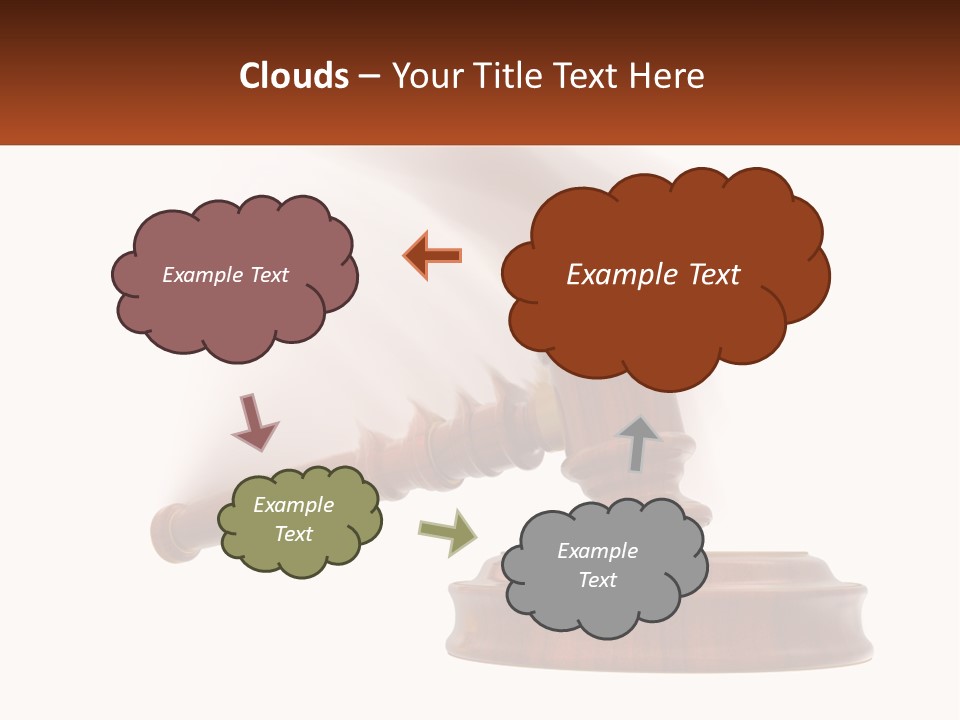 Clouds – Your Title Text Here

Example Text

Example Text

Example Text

Example Text